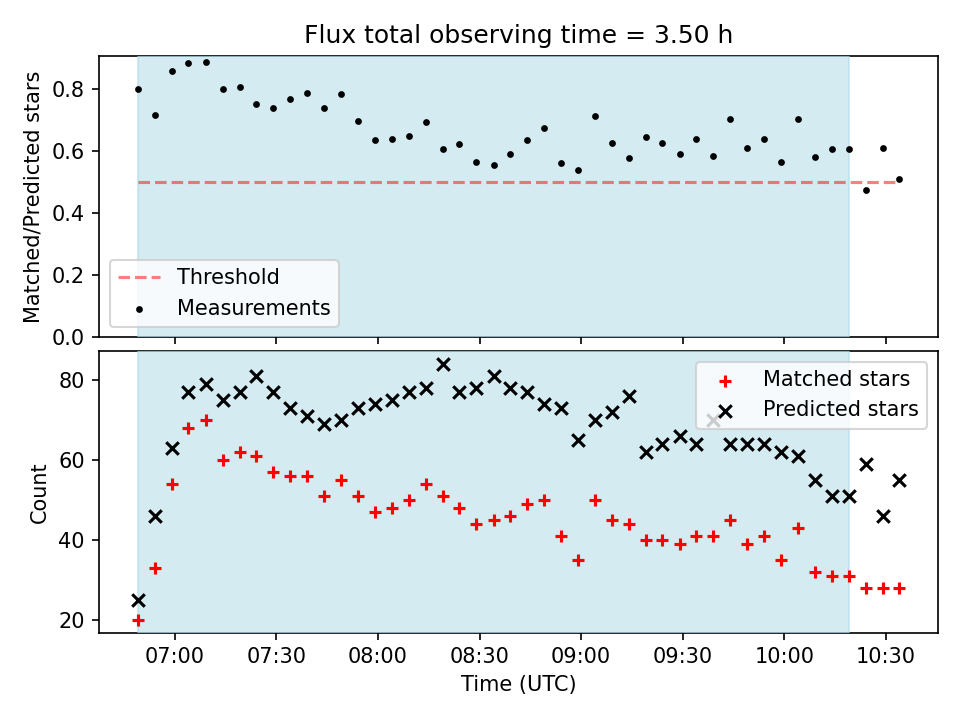 Flux total observing time = 3.50 h

Matched/Predicted stars

0.8
0.6
0.4
0.2
0.0

Threshold
Measurements

Count

80
60
40
20

Matched stars
Predicted stars

07:00
07:30
08:00
08:30
09:00
09:30
10:00
10:30

Time (UTC)